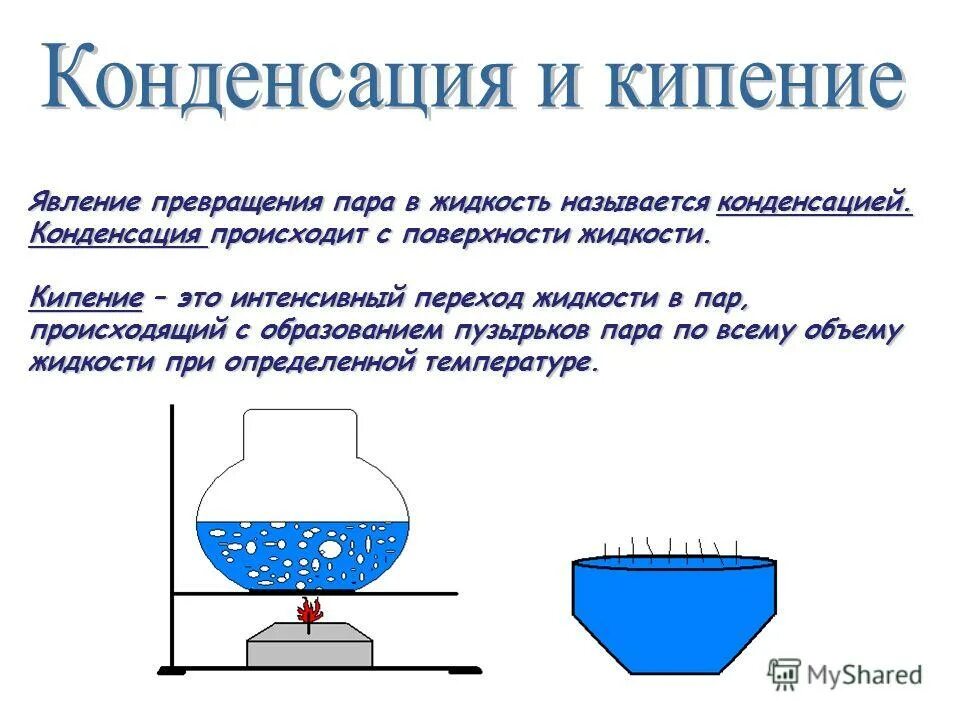 Конденсация и кипение

Явление превращения пара в жидкость называется конденсацией. Конденсация происходит с поверхности жидкости.

Кипение – это интенсивный переход жидкости в пар, происходящий с образованием пузырьков пара по всему объему жидкости при определенной температуре.

MyShared